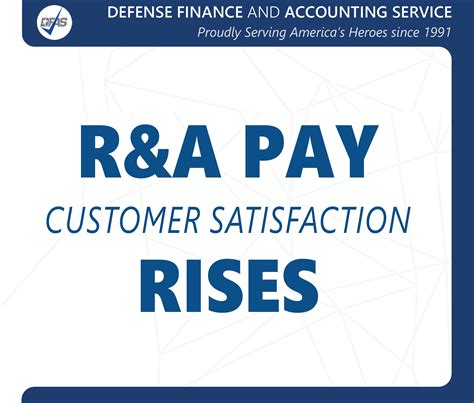 DFAS

DEFENSE FINANCE AND ACCOUNTING SERVICE
Proudly Serving America's Heroes since 1991

R&A PAY
CUSTOMER SATISFACTION
RISES